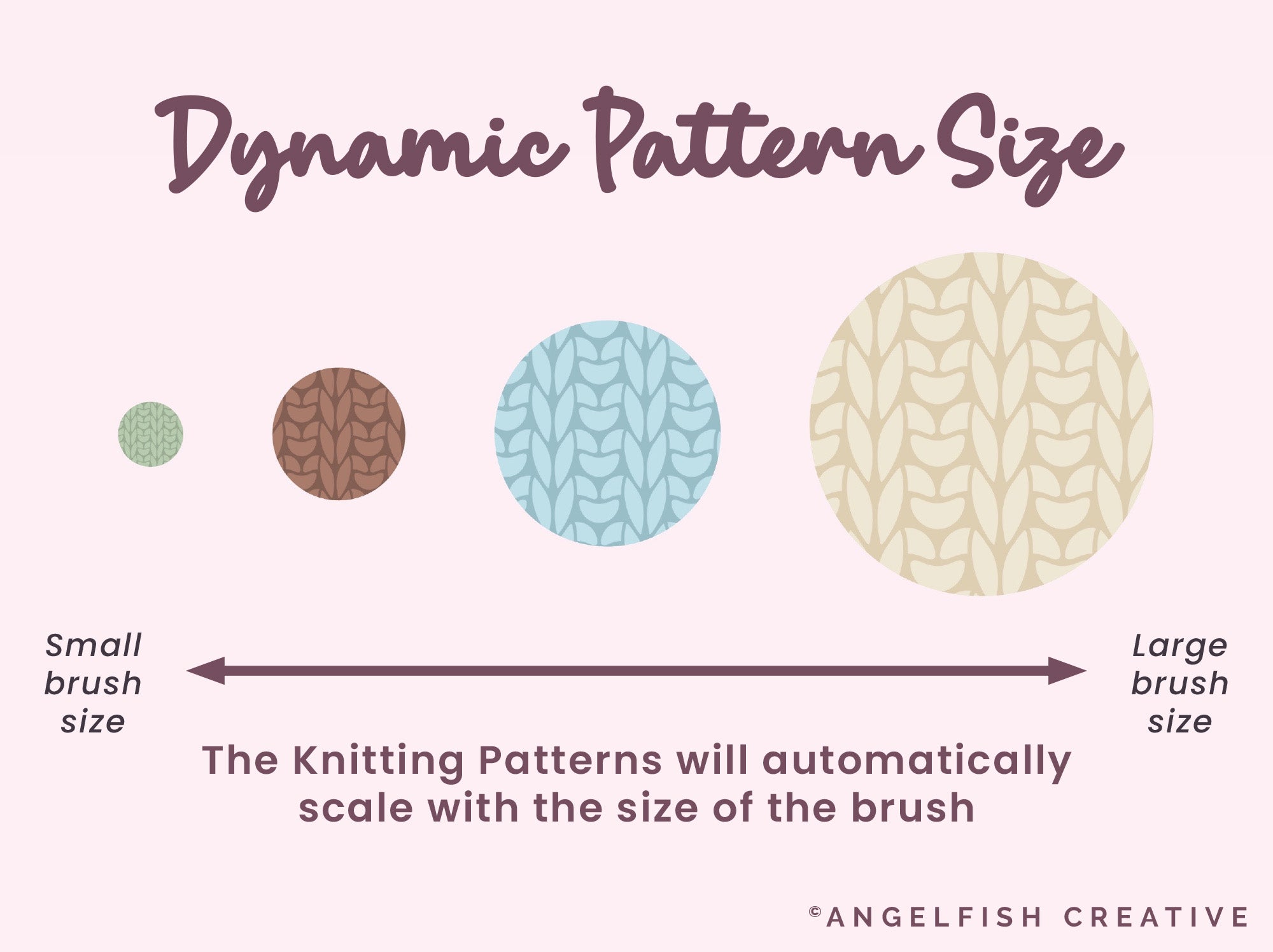 Dynamic Pattern Size

Small brush size

Large brush size

The Knitting Patterns will automatically scale with the size of the brush

©ANGELFISH CREATIVE